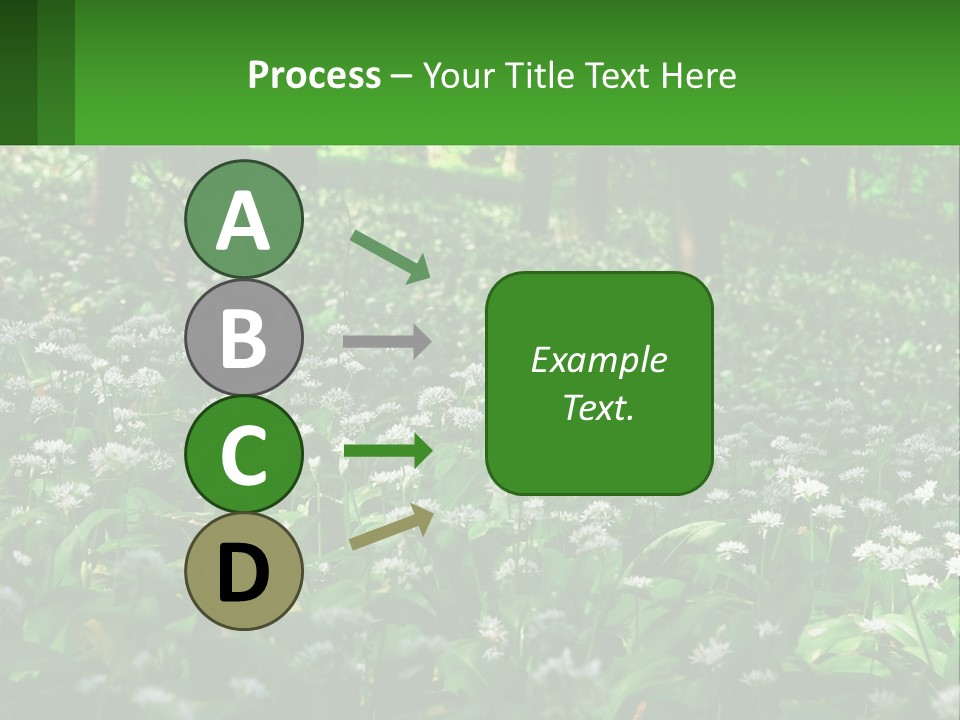 Process – Your Title Text Here

A

B

C

D

Example Text.